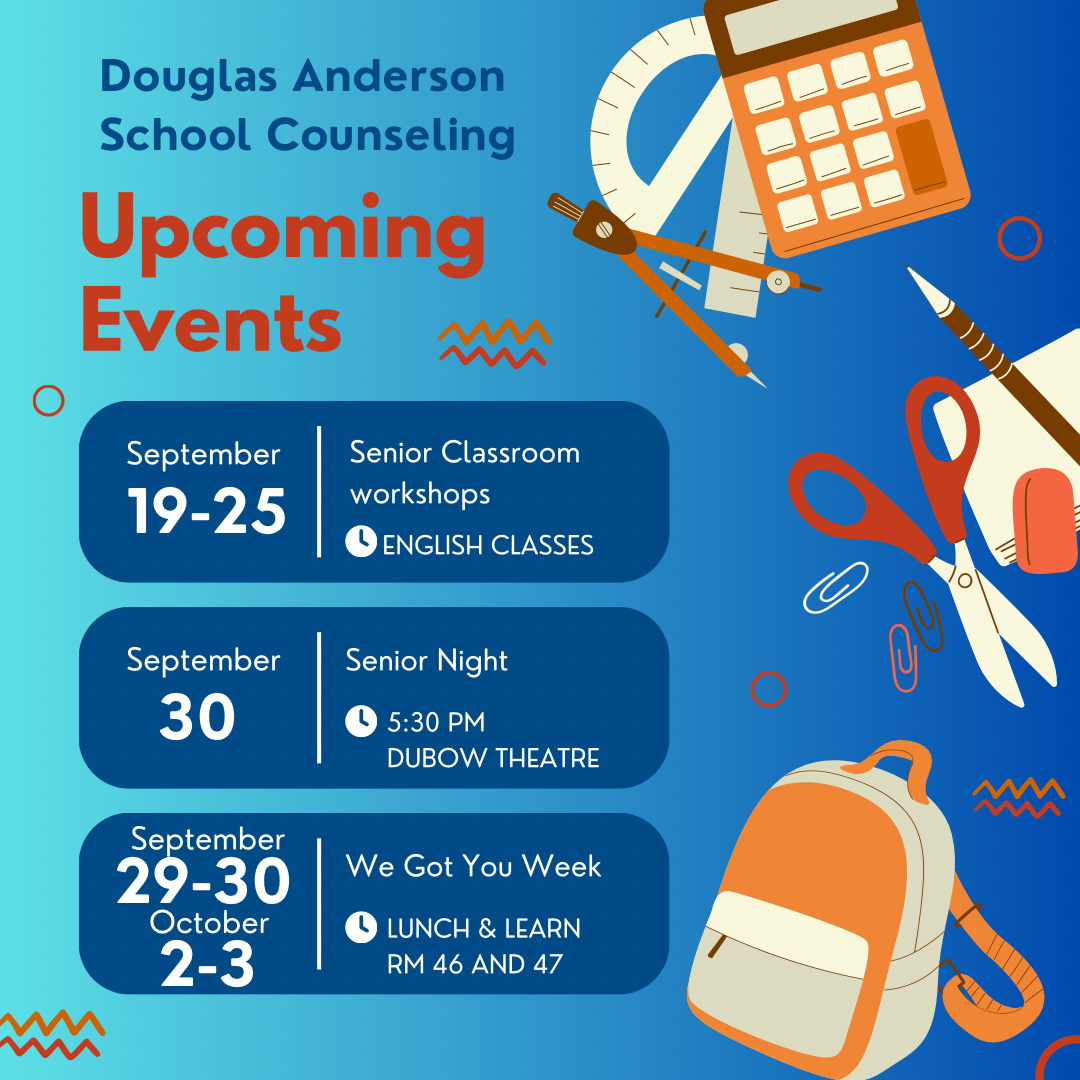 Douglas Anderson School Counseling

Upcoming Events

September
19-25

Senior Classroom workshops

ENGLISH CLASSES

September
30

Senior Night

5:30 PM
DUBOW THEATRE

September
29-30
October
2-3

We Got You Week

LUNCH & LEARN
RM 46 AND 47